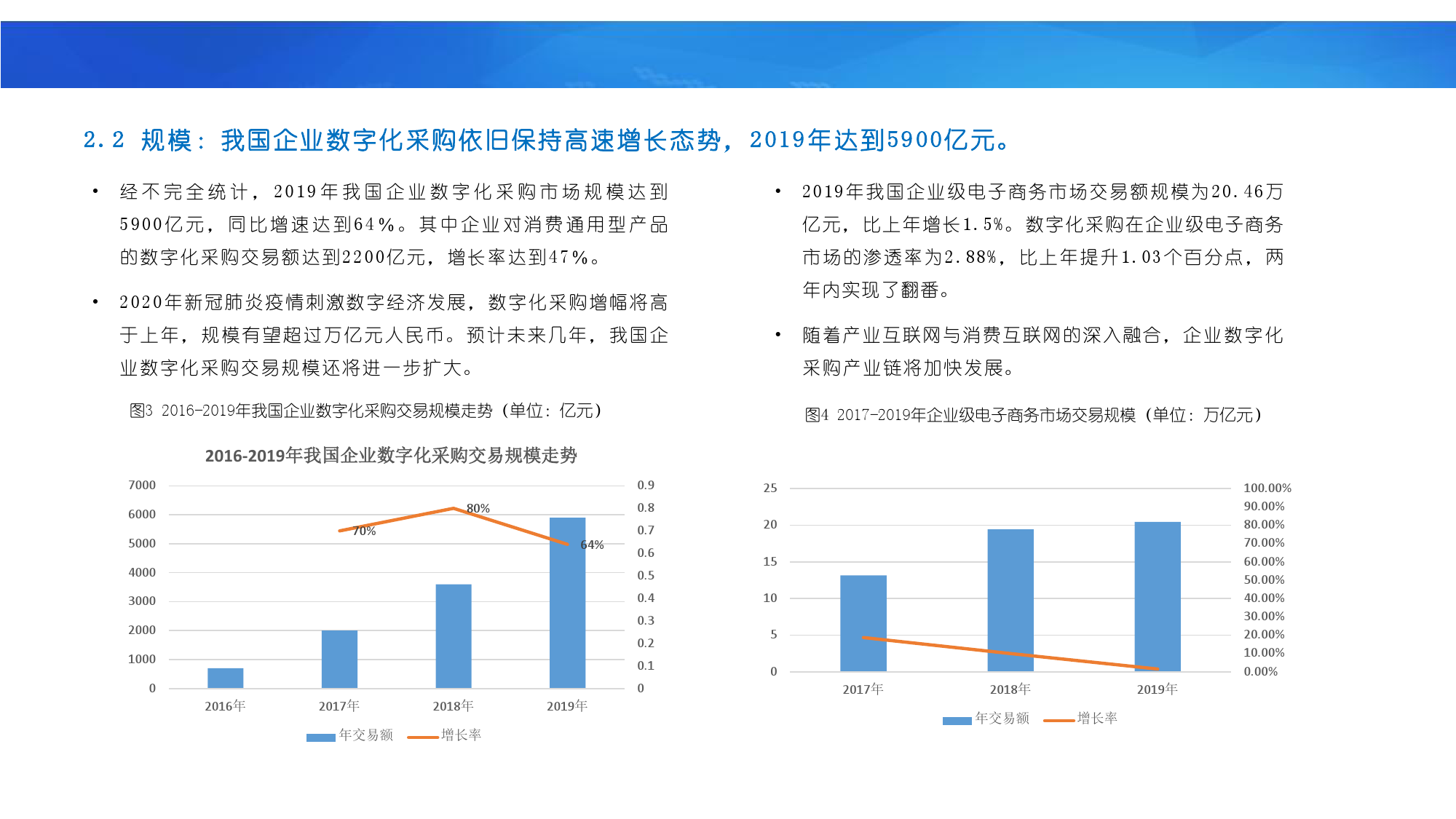 2.2 规模：我国企业数字化采购依旧保持高速增长态势，2019年达到5900亿元。

• 经不完全统计，2019年我国企业数字化采购市场规模达到5900亿元，同比增速达到64%。其中企业对消费通用型产品的数字化采购交易额达到2200亿元，增长率达到47%。

• 2020年新冠肺炎疫情刺激数字经济发展，数字化采购增幅将高于上年，规模有望超过万亿元人民币。预计未来几年，我国企业数字化采购交易规模还将进一步扩大。

图3 2016-2019年我国企业数字化采购交易规模走势（单位：亿元）

2016-2019年我国企业数字化采购交易规模走势

7000
6000
5000
4000
3000
2000
1000
0

0.9
0.8
0.7
0.6
0.5
0.4
0.3
0.2
0.1
0

70%
80%
64%

2016年
2017年
2018年
2019年

年交易额 增长率

• 2019年我国企业级电子商务市场交易额规模为20.46万亿元，比上年增长1.5%。数字化采购在企业级电子商务市场的渗透率为2.88%，比上年提升1.03个百分点，两年内实现了翻番。

• 随着产业互联网与消费互联网的深入融合，企业数字化采购产业链将加快发展。

图4 2017-2019年企业级电子商务市场交易规模（单位：万亿元）

25
20
15
10
5
0

100.00%
90.00%
80.00%
70.00%
60.00%
50.00%
40.00%
30.00%
20.00%
10.00%
0.00%

2017年
2018年
2019年

年交易额 增长率